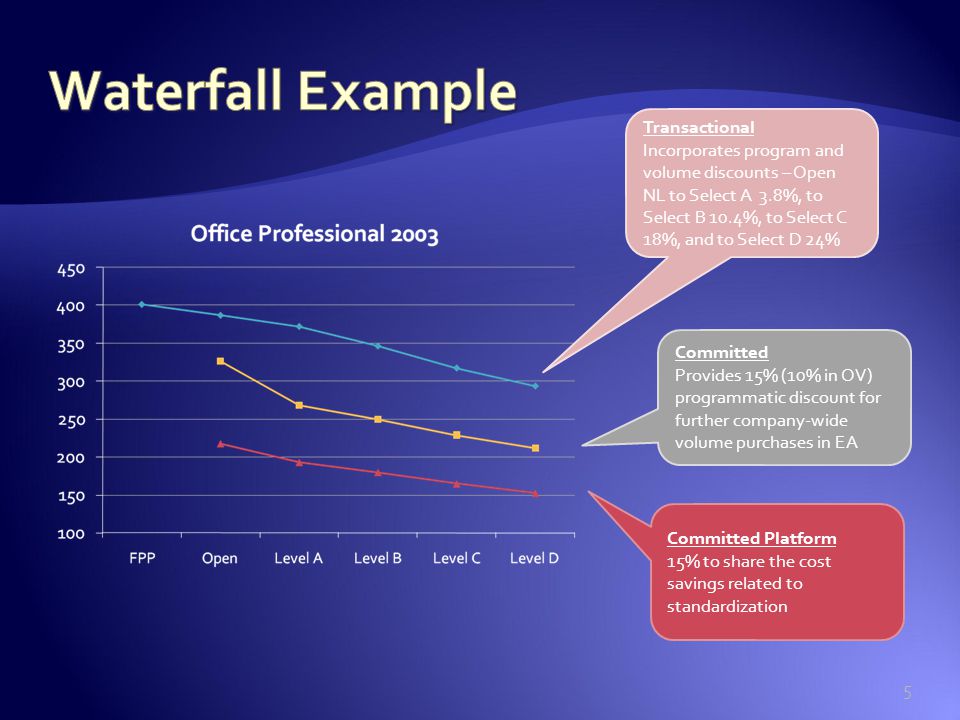 Waterfall Example

Office Professional 2003

450
400
350
300
250
200
150
100

FPP
Open
Level A
Level B
Level C
Level D

Transactional
Incorporates program and volume discounts – Open NL to Select A 3.8%, to Select B 10.4%, to Select C 18%, and to Select D 24%

Committed
Provides 15% (10% in OV) programmatic discount for further company-wide volume purchases in EA

Committed Platform
15% to share the cost savings related to standardization

5